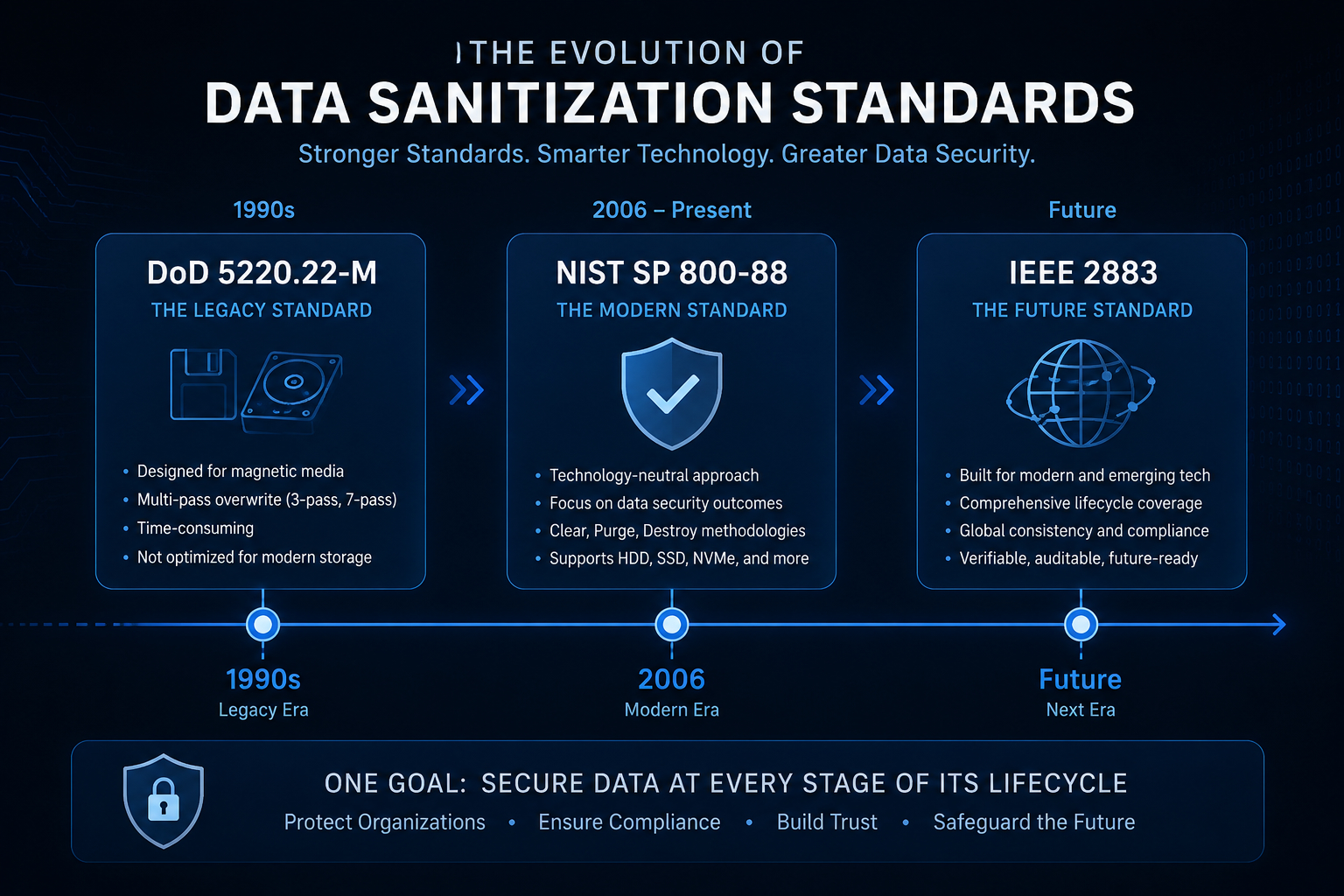 THE EVOLUTION OF
DATA SANITIZATION STANDARDS
Stronger Standards. Smarter Technology. Greater Data Security.

1990s
DoD 5220.22-M
THE LEGACY STANDARD
• Designed for magnetic media
• Multi-pass overwrite (3-pass, 7-pass)
• Time-consuming
• Not optimized for modern storage

2006 – Present
NIST SP 800-88
THE MODERN STANDARD
• Technology-neutral approach
• Focus on data security outcomes
• Clear, Purge, Destroy methodologies
• Supports HDD, SSD, NVMe, and more

Future
IEEE 2883
THE FUTURE STANDARD
• Built for modern and emerging tech
• Comprehensive lifecycle coverage
• Global consistency and compliance
• Verifiable, auditable, future-ready

1990s
Legacy Era

2006
Modern Era

Future
Next Era

ONE GOAL: SECURE DATA AT EVERY STAGE OF ITS LIFECYCLE
Protect Organizations • Ensure Compliance • Build Trust • Safeguard the Future